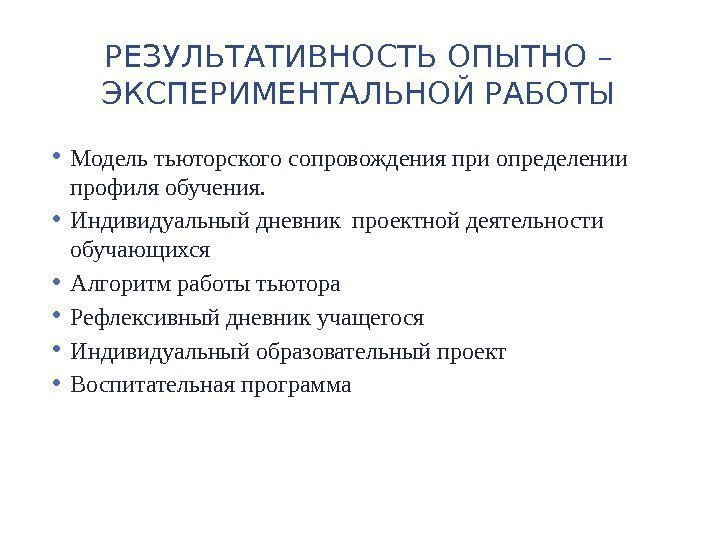 РЕЗУЛЬТАТИВНОСТЬ ОПЫТНО – ЭКСПЕРИМЕНТАЛЬНОЙ РАБОТЫ

• Модель тьюторского сопровождения при определении профиля обучения.
• Индивидуальный дневник проектной деятельности обучающихся
• Алгоритм работы тьютора
• Рефлексивный дневник учащегося
• Индивидуальный образовательный проект
• Воспитательная программа